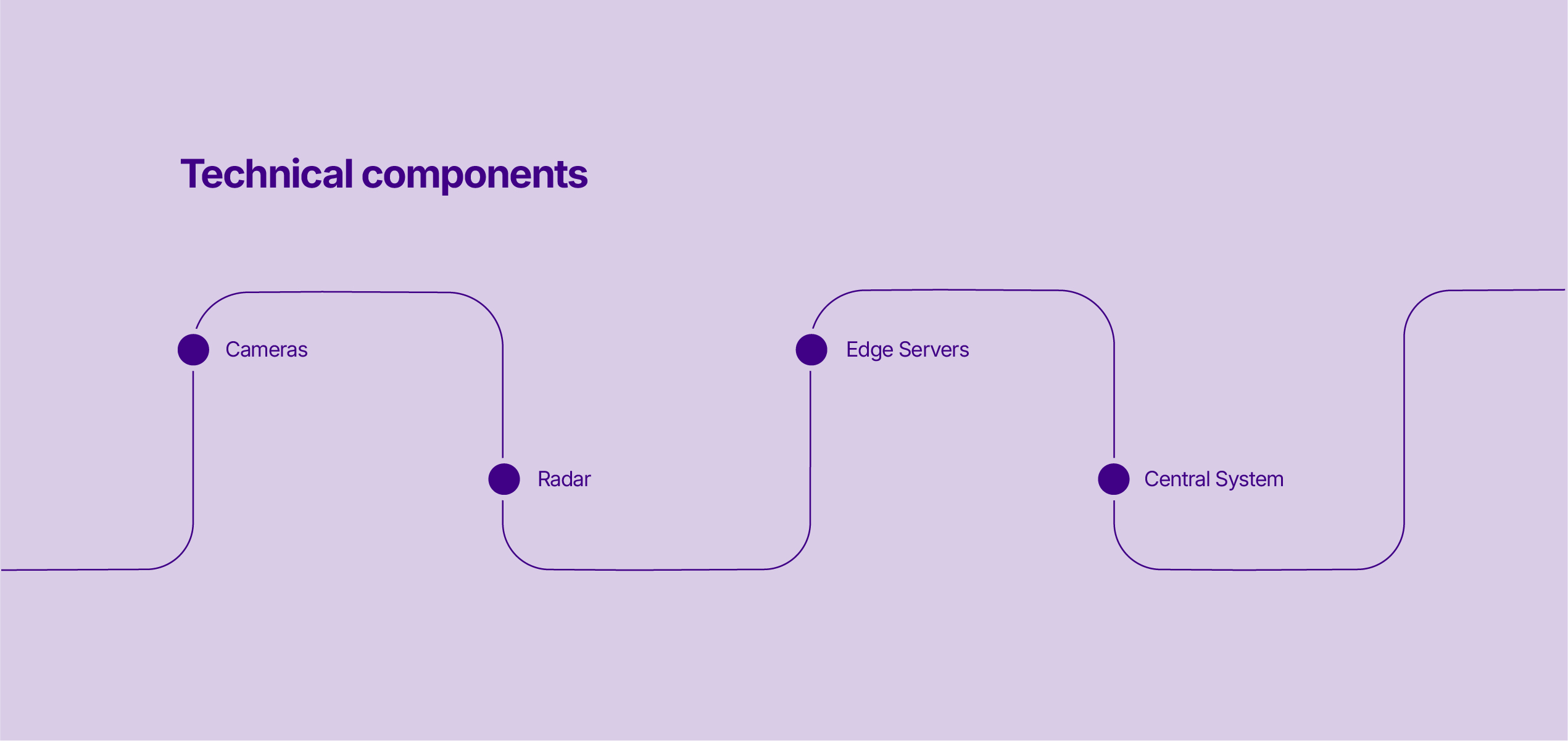 Technical components

Cameras

Radar

Edge Servers

Central System